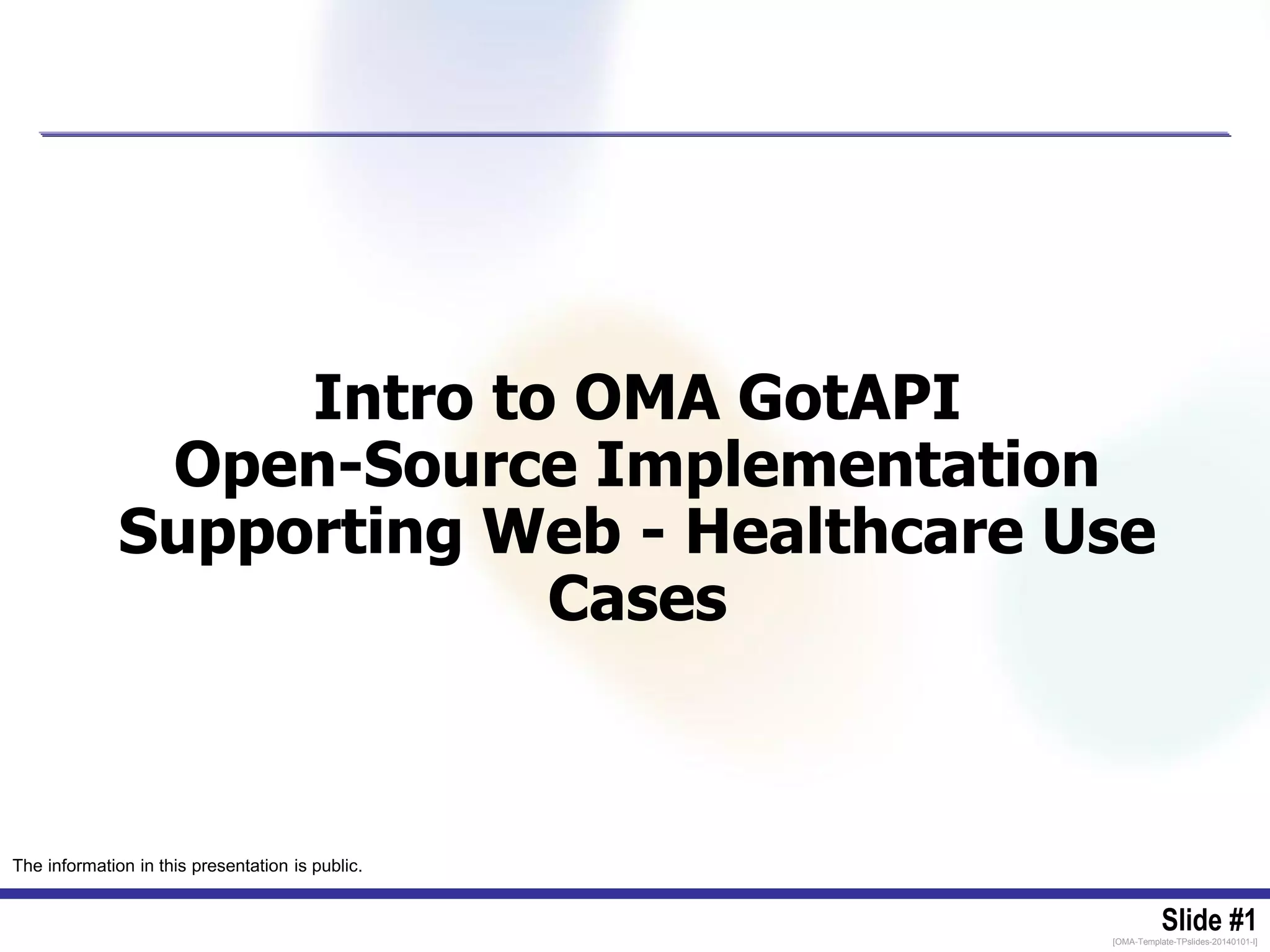 Intro to OMA GotAPI
Open-Source Implementation
Supporting Web - Healthcare Use Cases

The information in this presentation is public.

Slide #1

[OMA-Template-TPslides-20140101-I]